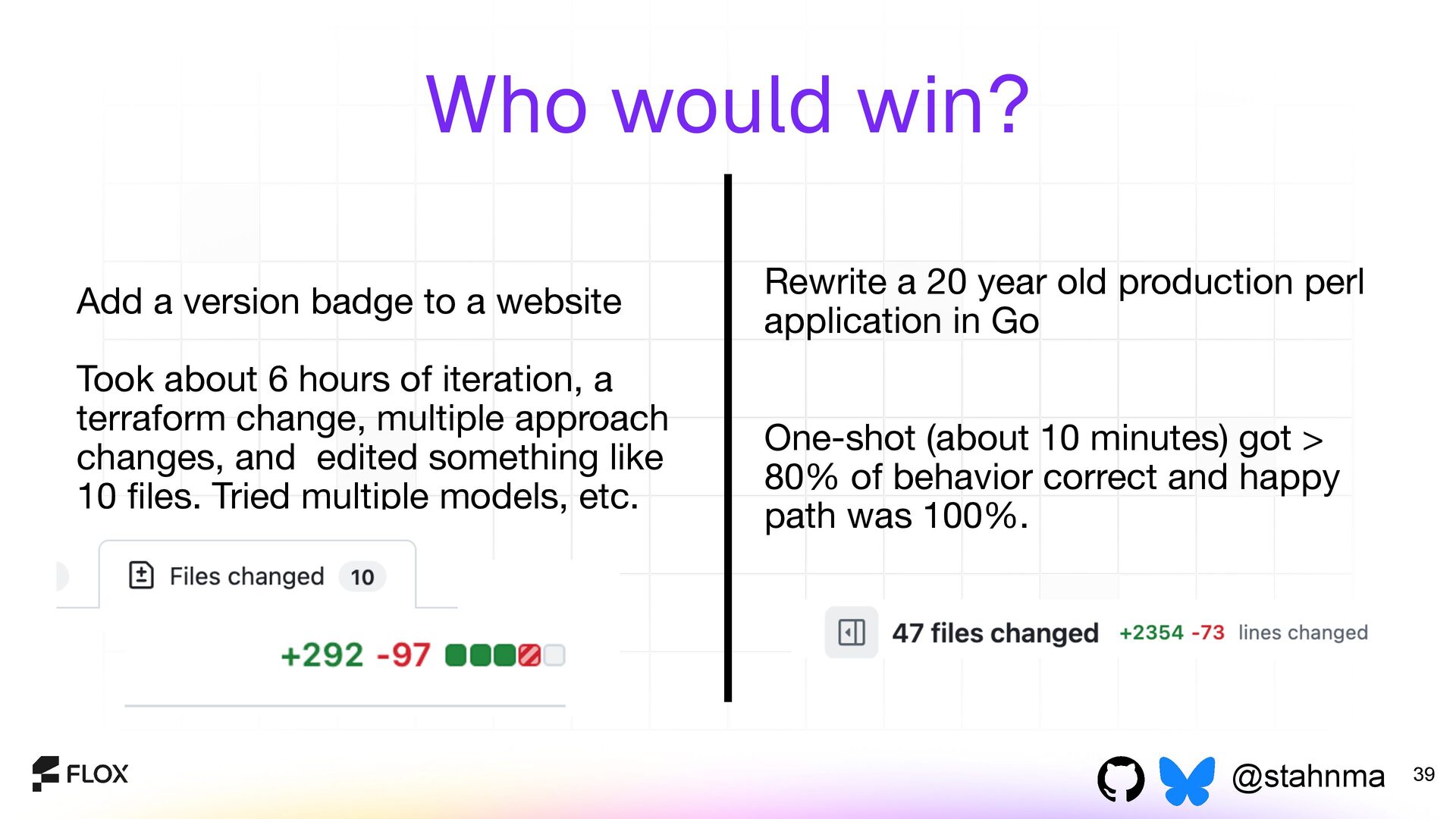 Who would win?

Add a version badge to a website

Took about 6 hours of iteration, a terraform change, multiple approach changes, and  edited something like 10 files. Tried multiple models, etc.

Files changed 10

+292 -97

Rewrite a 20 year old production perl application in Go

One-shot (about 10 minutes) got > 80% of behavior correct and happy path was 100%.

47 files changed +2354 -73 lines changed

FLOX

@stahnma

39